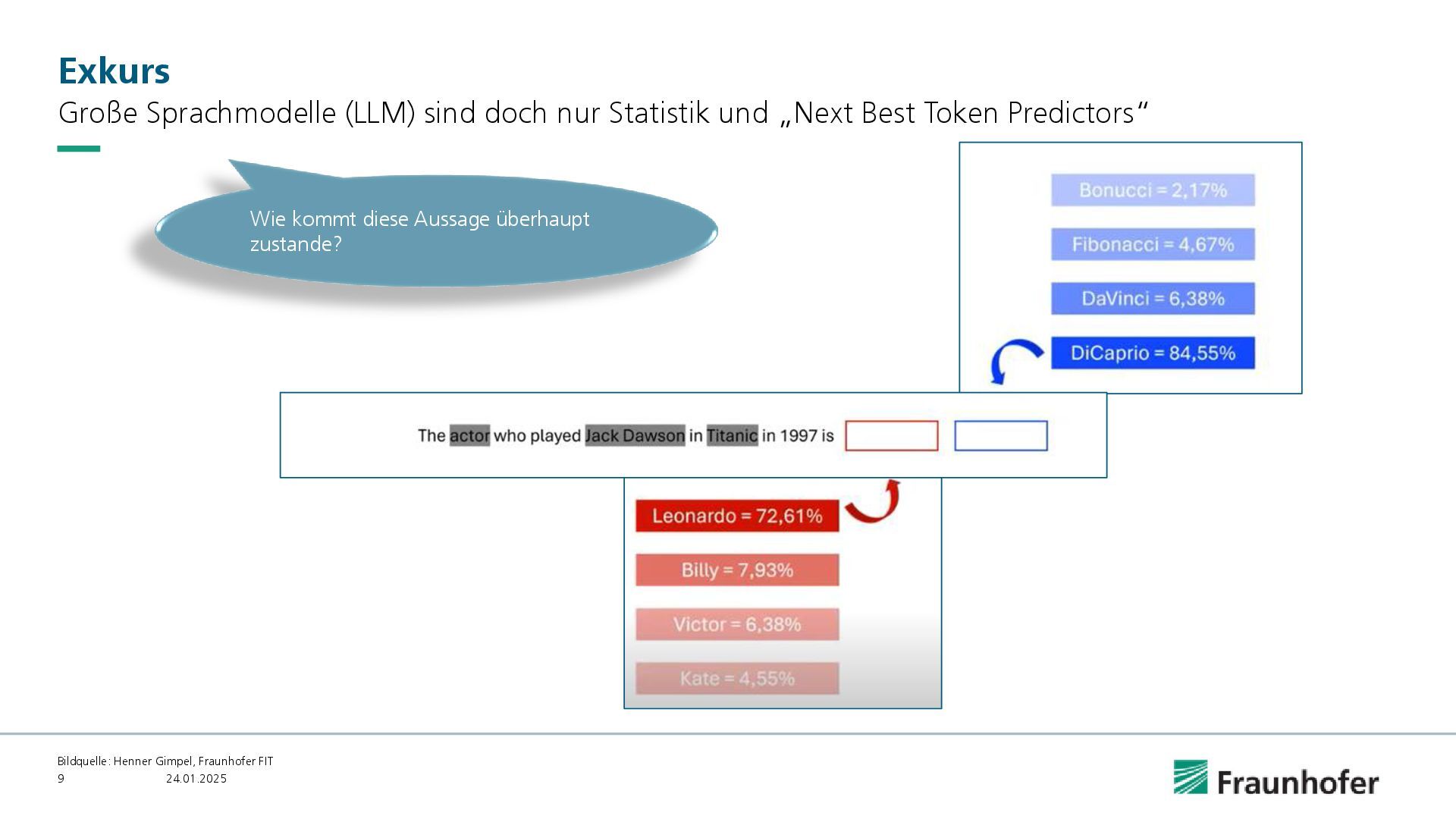 Exkurs
Große Sprachmodelle (LLM) sind doch nur Statistik und „Next Best Token Predictors“

Wie kommt diese Aussage überhaupt zustande?

Bonucci = 2,17%
Fibonacci = 4,67%
DaVinci = 6,38%
DiCaprio = 84,55%

The actor who played Jack Dawson in Titanic in 1997 is

Leonardo = 72,61%
Billy = 7,93%
Victor = 6,38%
Kate = 4,55%

Bildquelle: Henner Gimpel, Fraunhofer FIT
9 24.01.2025

Fraunhofer